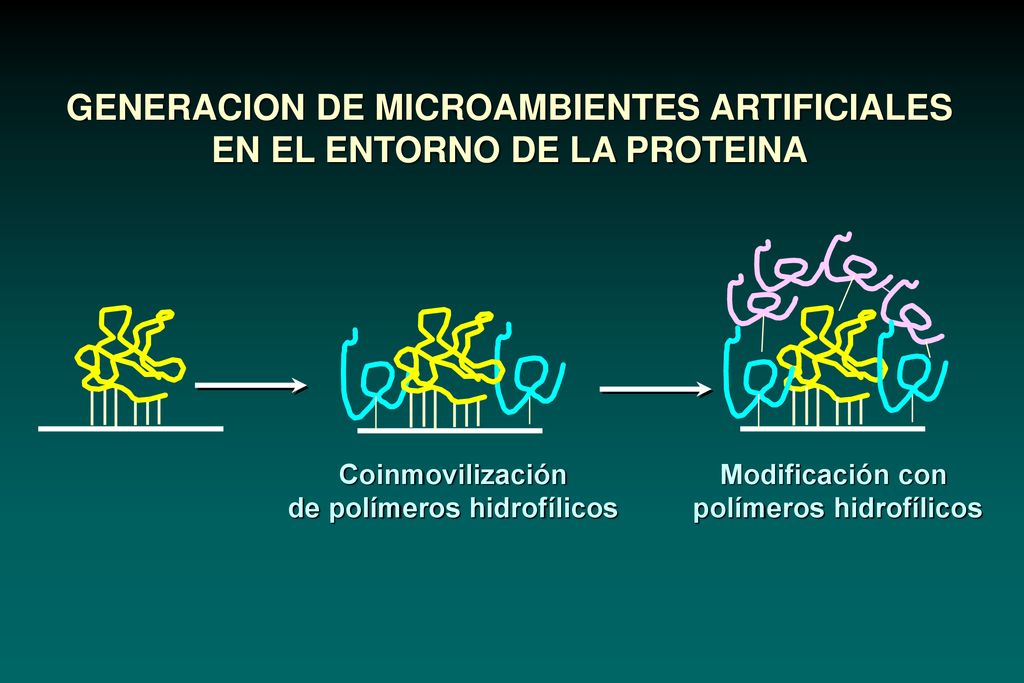 GENERACION DE MICROAMBIENTES ARTIFICIALES EN EL ENTORNO DE LA PROTEINA

Coinmovilización de polímeros hidrofílicos

Modificación con polímeros hidrofílicos